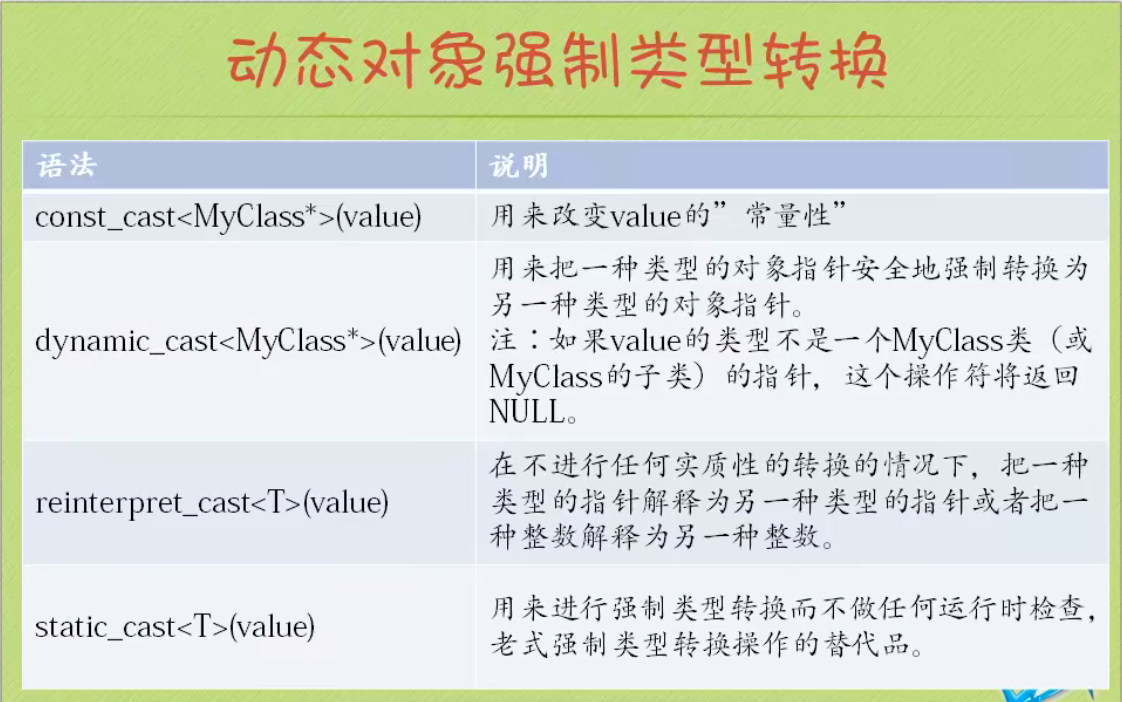 动态对象强制类型转换

| 语法 | 说明 |
|---|---|
| const_cast<MyClass*>(value) | 用来改变value的”常量性” |
| dynamic_cast<MyClass*>(value) | 用来把一种类型的对象指针安全地强制转换为另一种类型的对象指针。注：如果value的类型不是一个MyClass类（或MyClass的子类）的指针，这个操作符将返回NULL。 |
| reinterpret_cast<T>(value) | 在不进行任何实质性的转换的情况下，把一种类型的指针解释为另一种类型的指针或者把一种整数解释为另一种整数。 |
| static_cast<T>(value) | 用来进行强制类型转换而不做任何运行时检查，老式强制类型转换操作的替代品。 |